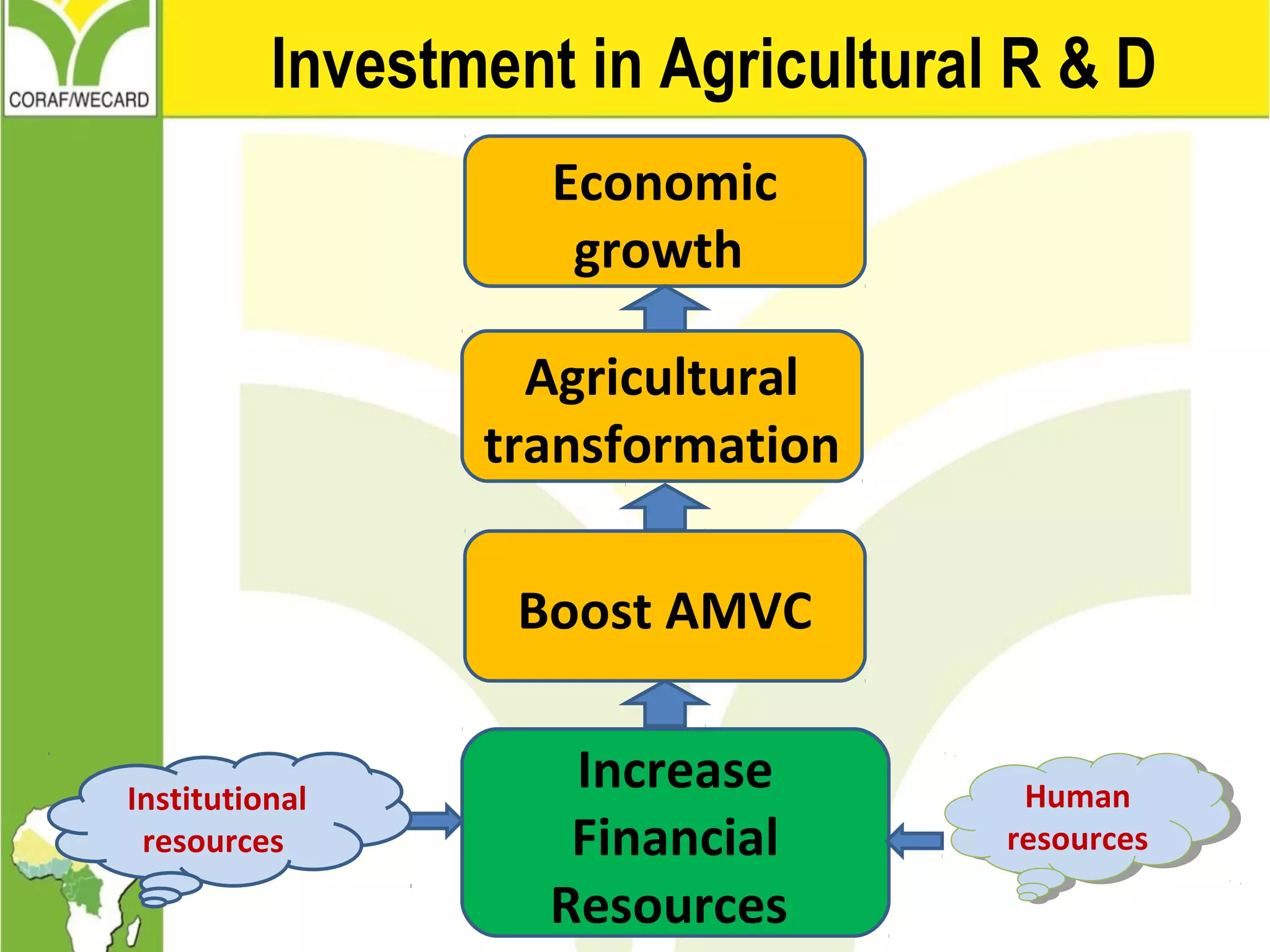 CORAF/WECARD

Investment in Agricultural R & D

Economic growth

Agricultural transformation

Boost AMVC

Increase Financial Resources

Institutional resources

Human resources